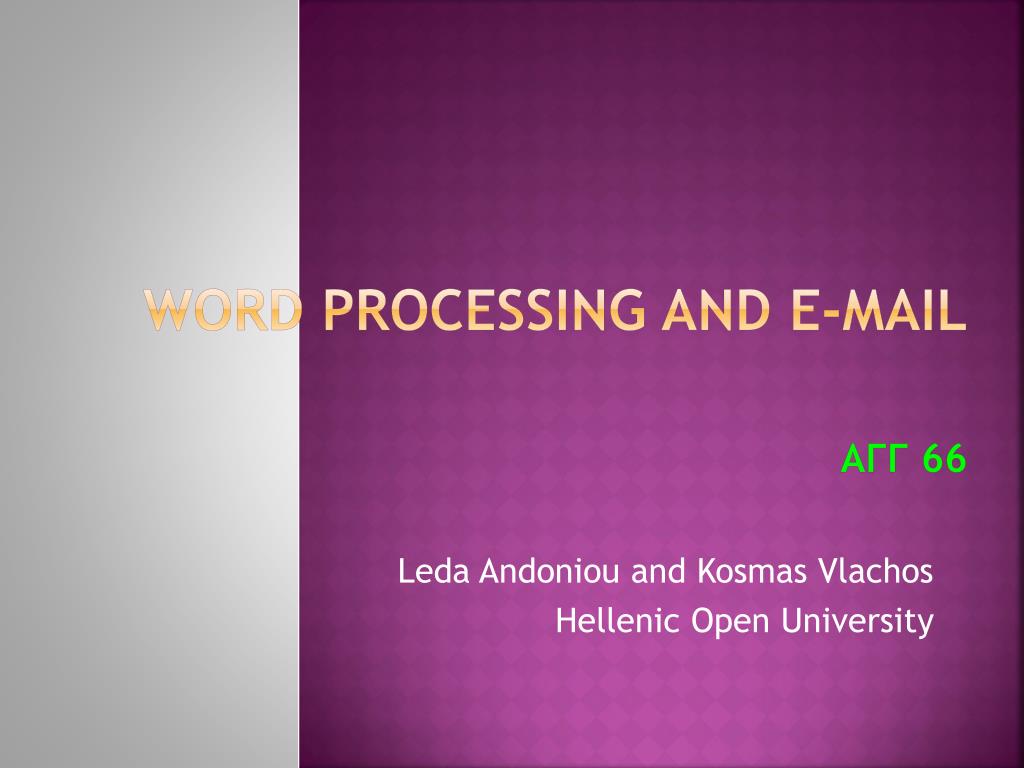 WORD PROCESSING AND E-MAIL

ΑΓΓ 66

Leda Andoniou and Kosmas Vlachos
Hellenic Open University